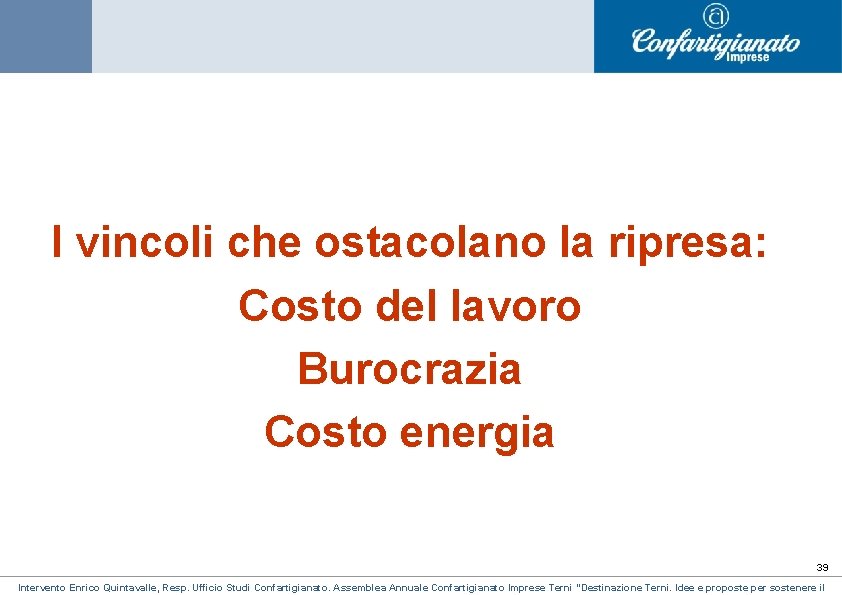 Confartigianato Imprese

I vincoli che ostacolano la ripresa:
Costo del lavoro
Burocrazia
Costo energia

39

Intervento Enrico Quintavalle, Resp. Ufficio Studi Confartigianato. Assemblea Annuale Confartigianato Imprese Terni "Destinazione Terni. Idee e proposte per sostenere il